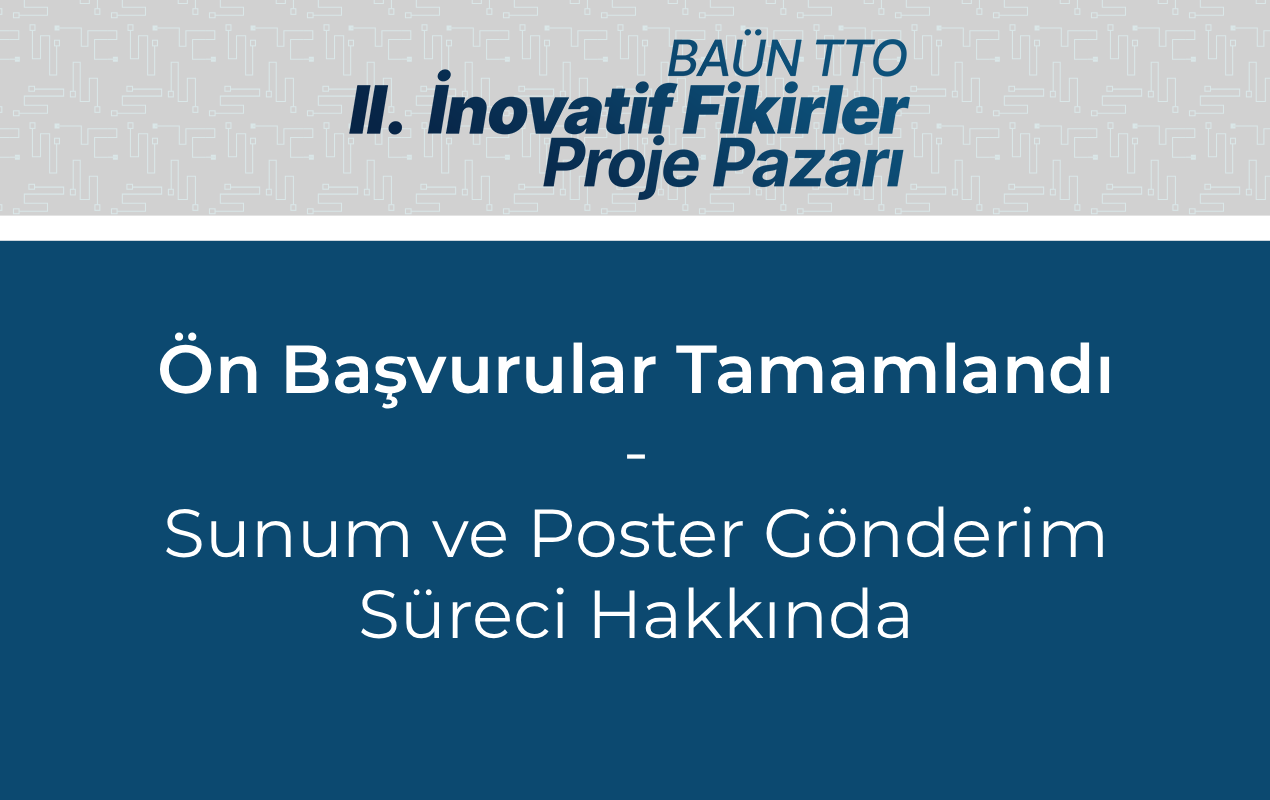 BAÜN TTO
II. İnovatif Fikirler Proje Pazarı

Ön Başvurular Tamamlandı
-
Sunum ve Poster Gönderim Süreci Hakkında